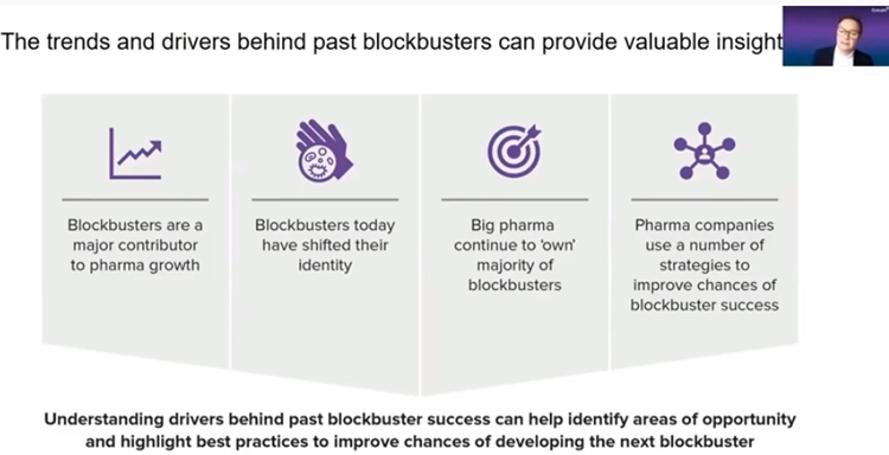 The trends and drivers behind past blockbusters can provide valuable insight

Blockbusters are a major contributor to pharma growth

Blockbusters today have shifted their identity

Big pharma continue to 'own' majority of blockbusters

Pharma companies use a number of strategies to improve chances of blockbuster success

Understanding drivers behind past blockbuster success can help identify areas of opportunity and highlight best practices to improve chances of developing the next blockbuster